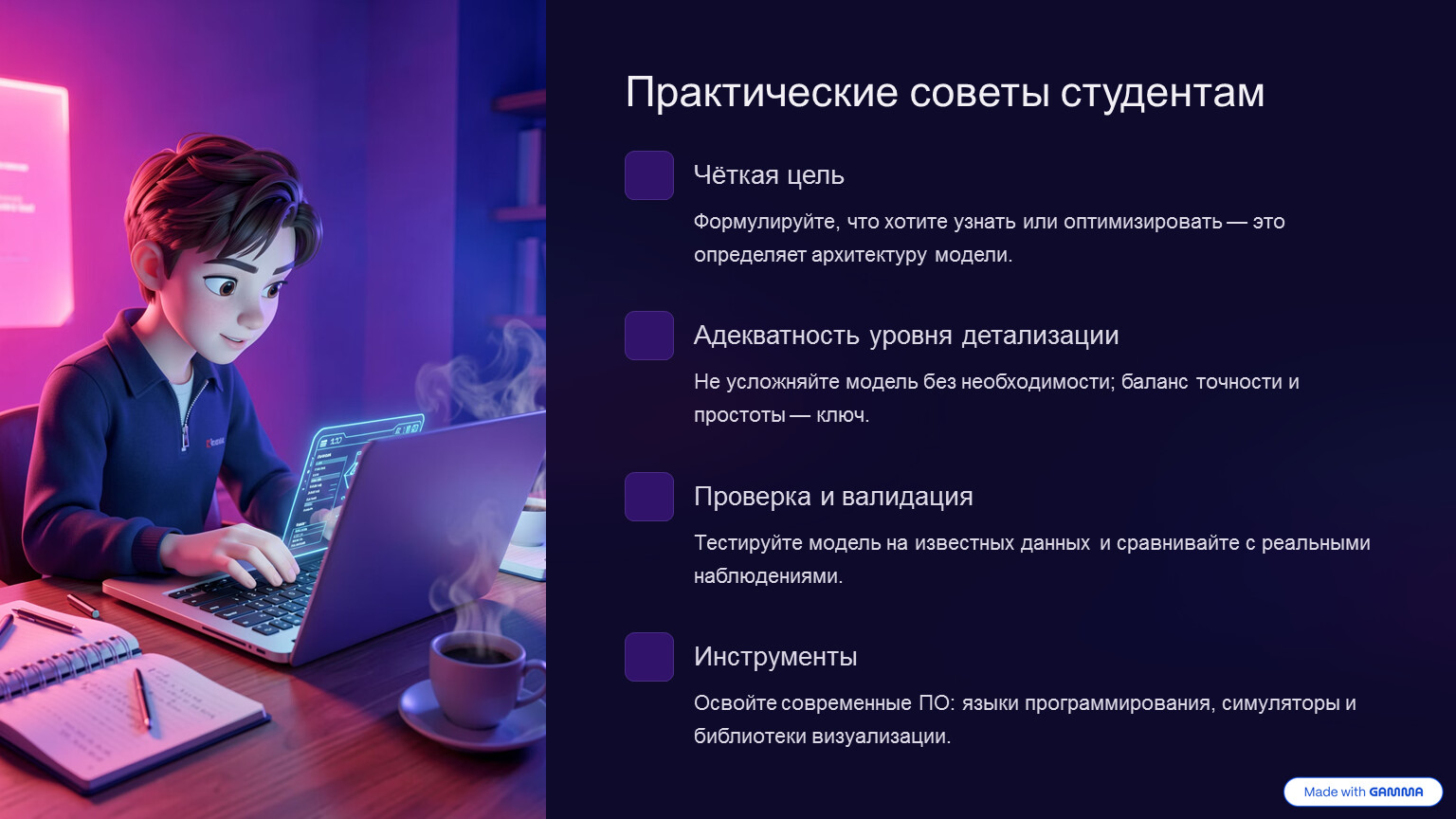 Практические советы студентам

Чёткая цель

Формулируйте, что хотите узнать или оптимизировать — это определяет архитектуру модели.

Адекватность уровня детализации

Не усложняйте модель без необходимости; баланс точности и простоты — ключ.

Проверка и валидация

Тестируйте модель на известных данных и сравнивайте с реальными наблюдениями.

Инструменты

Освойте современные ПО: языки программирования, симуляторы и библиотеки визуализации.

Made with GAMMA